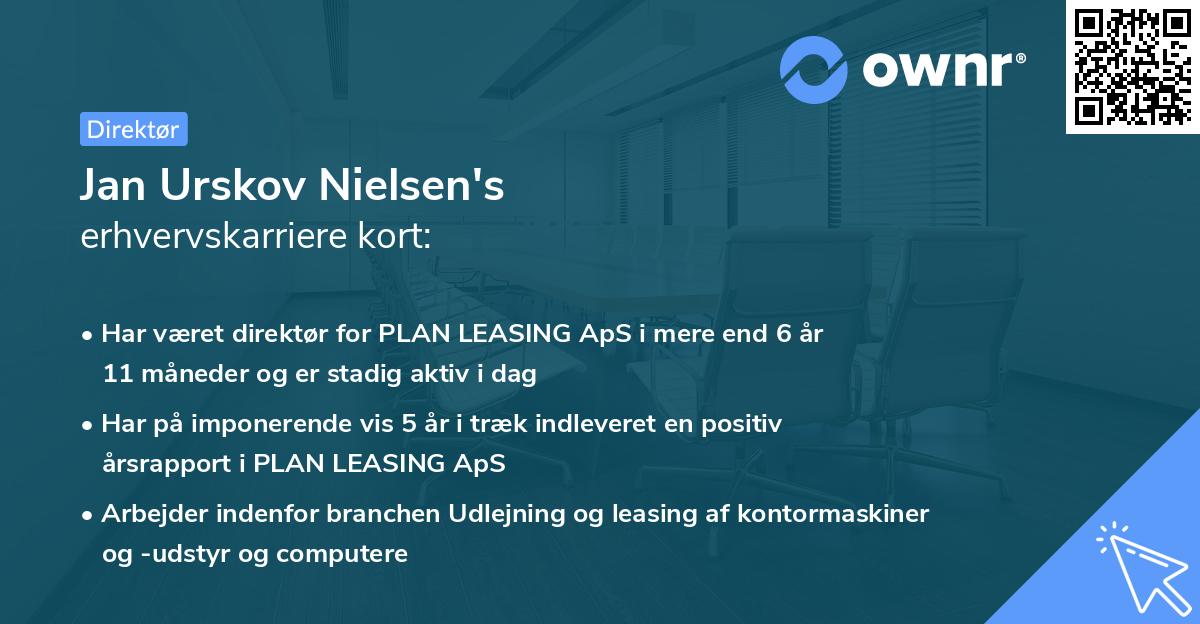 ownr®

Direktør

Jan Urskov Nielsen's
erhvervskarriere kort:

• Har været direktør for PLAN LEASING ApS i mere end 6 år 11 måneder og er stadig aktiv i dag

• Har på imponerende vis 5 år i træk indleveret en positiv årsrapport i PLAN LEASING ApS

• Arbejder indenfor branchen Udlejning og leasing af kontormaskiner og -udstyr og computere